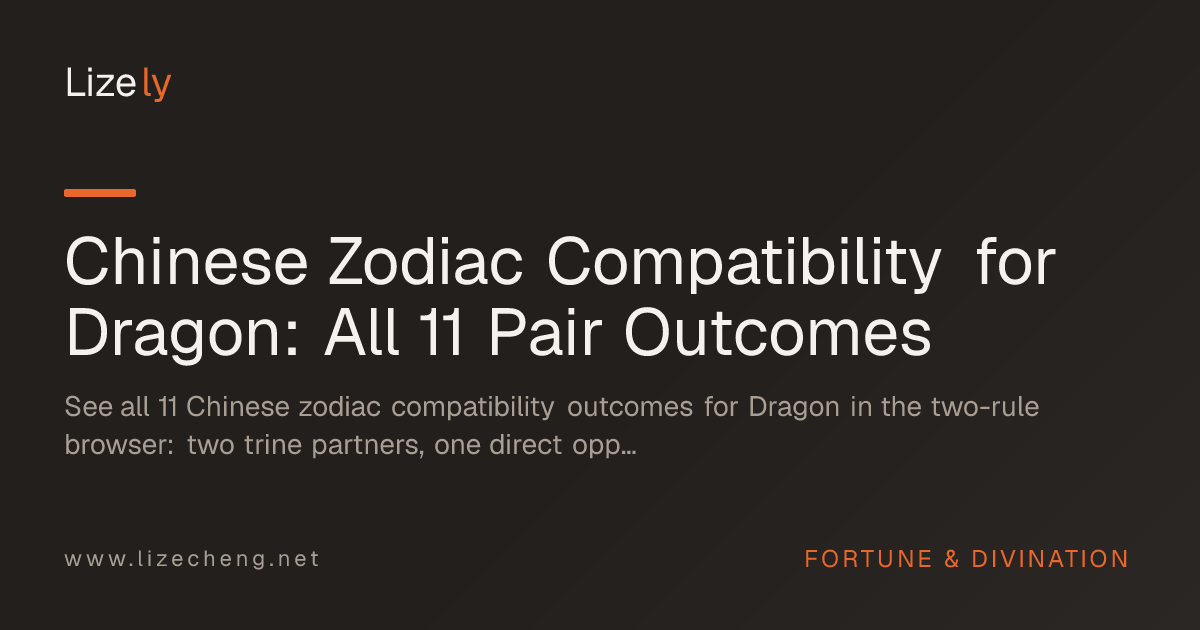 Lizely

Chinese Zodiac Compatibility for Dragon: All 11 Pair Outcomes

See all 11 Chinese zodiac compatibility outcomes for Dragon in the two-rule browser: two trine partners, one direct opp…

www.lizecheng.net

FORTUNE & DIVINATION